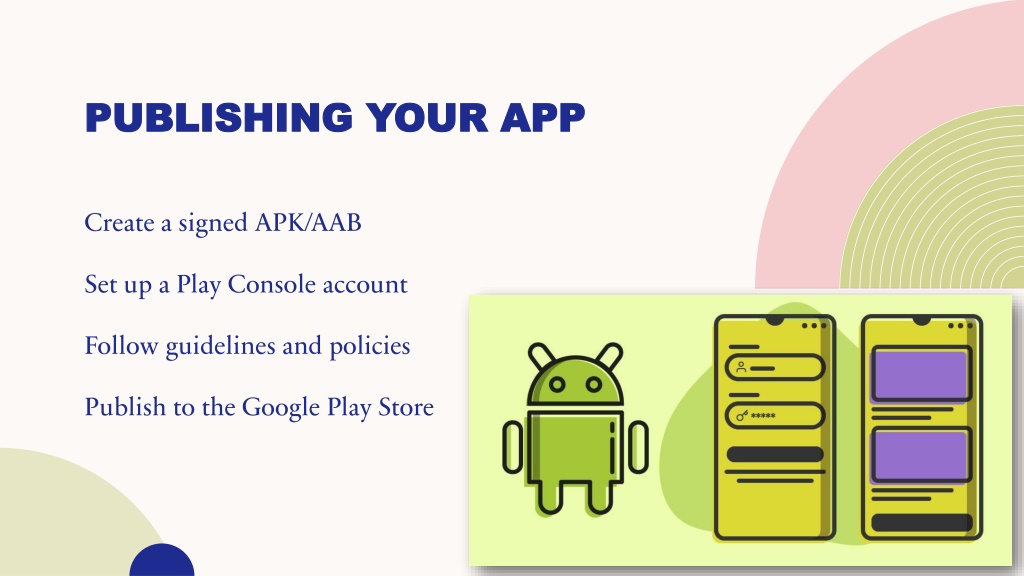 PUBLISHING YOUR APP

Create a signed APK/AAB

Set up a Play Console account

Follow guidelines and policies

Publish to the Google Play Store

*****